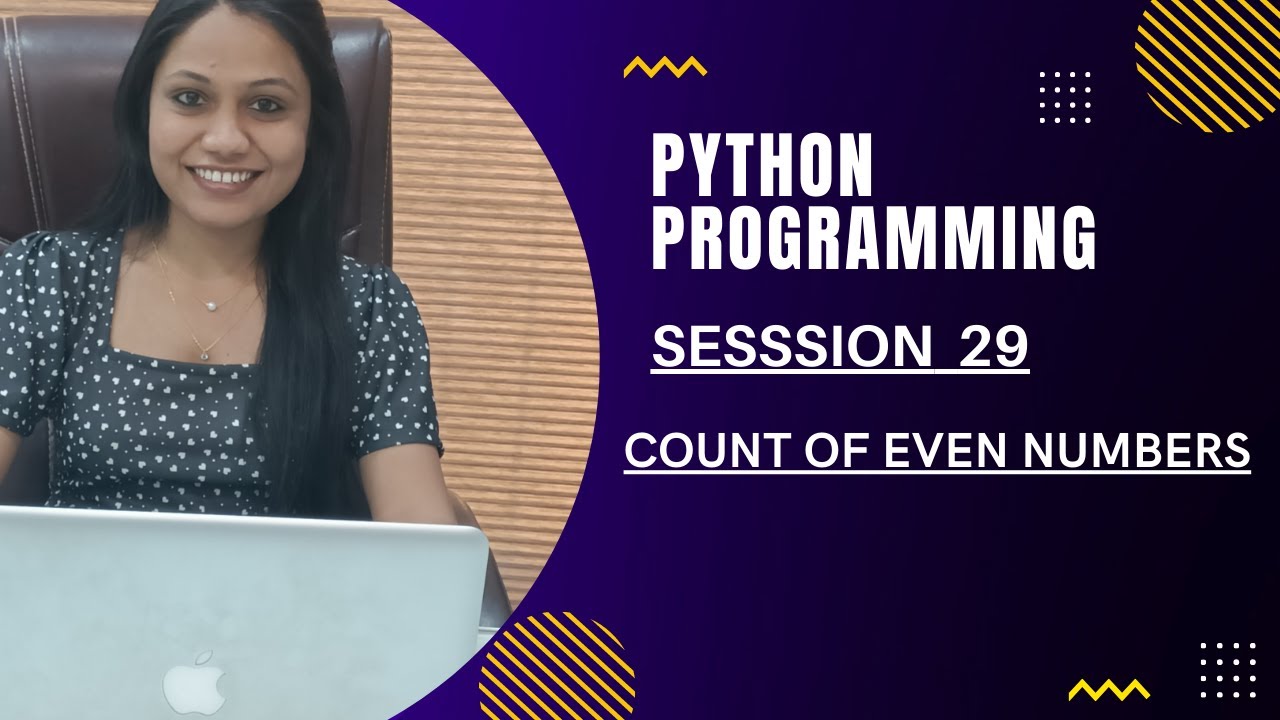 PYTHON PROGRAMMING

SESSSION 29

COUNT OF EVEN NUMBERS